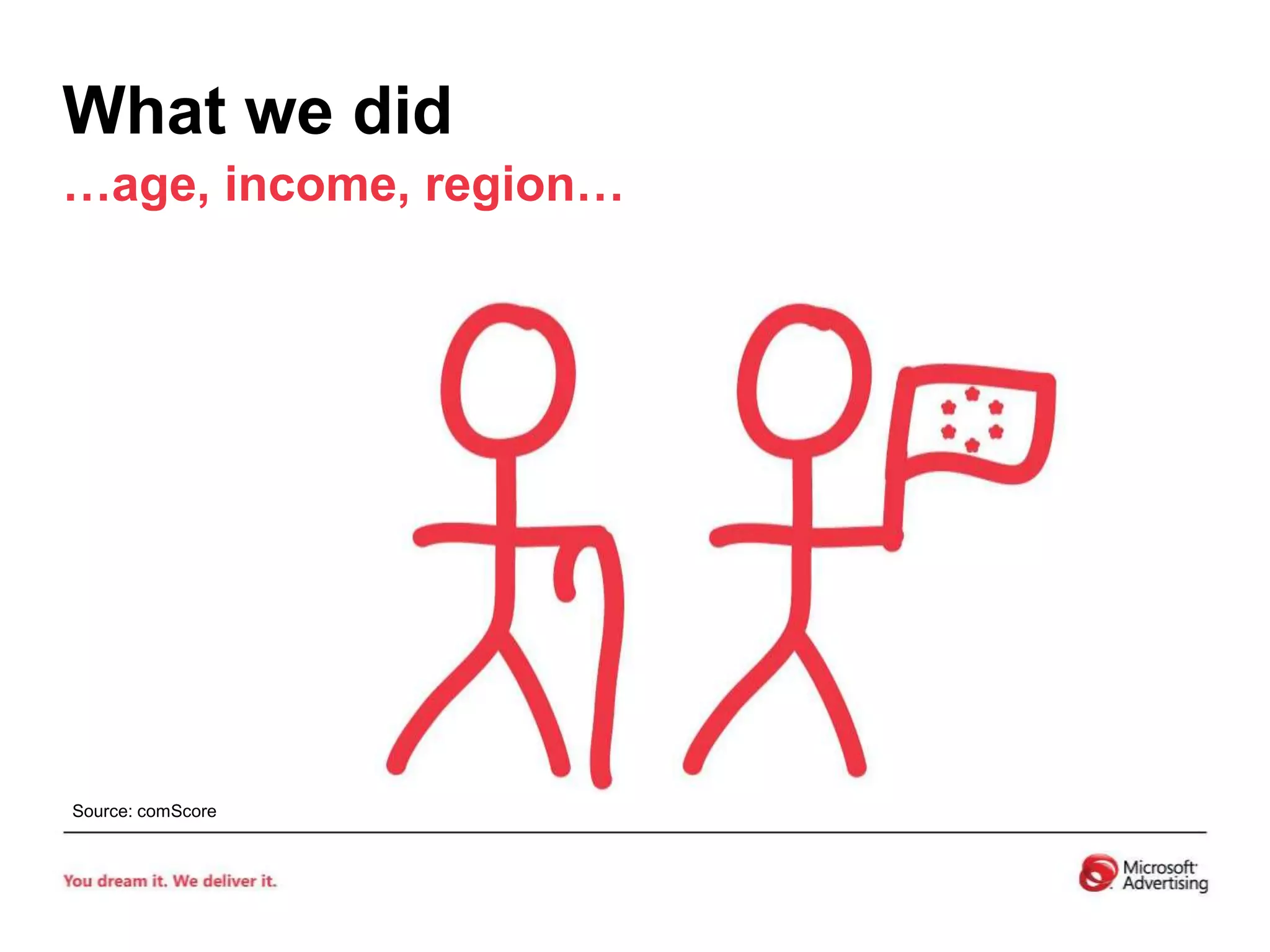 What we did

…age, income, region…

Source: comScore

You dream it. We deliver it.

Microsoft Advertising